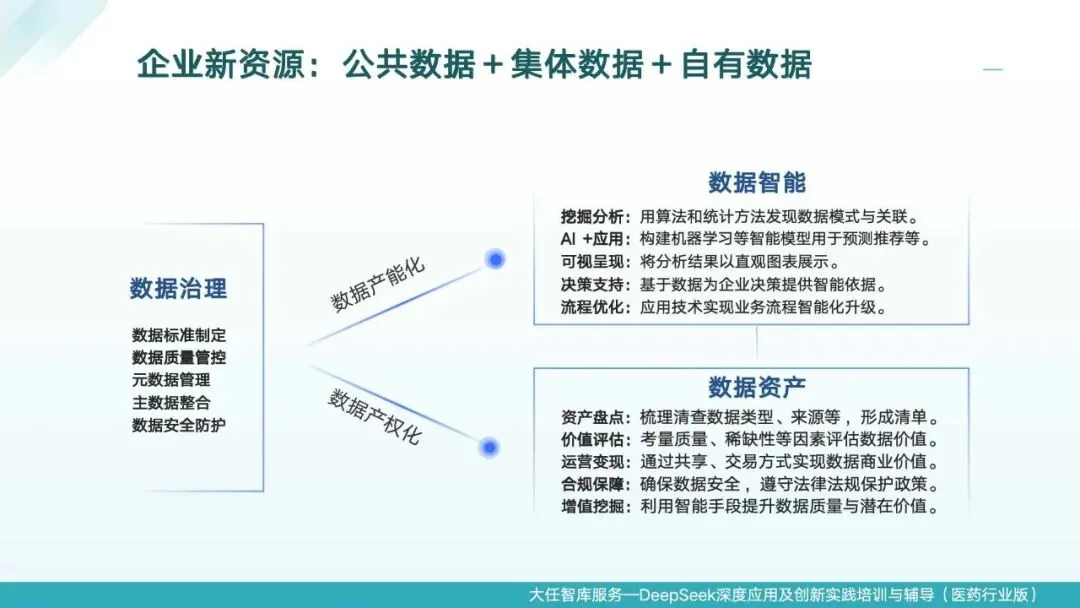 企业新资源：公共数据＋集体数据＋自有数据

数据治理

数据标准制定
数据质量管控
元数据管理
主数据整合
数据安全防护

数据产能化

数据产权化

数据智能

挖掘分析：用算法和统计方法发现数据模式与关联。
AI +应用：构建机器学习等智能模型用于预测推荐等。
可视呈现：将分析结果以直观图表展示。
决策支持：基于数据为企业决策提供智能依据。
流程优化：应用技术实现业务流程智能化升级。

数据资产

资产盘点：梳理清查数据类型、来源等，形成清单。
价值评估：考量质量、稀缺性等因素评估数据价值。
运营变现：通过共享、交易方式实现数据商业价值。
合规保障：确保数据安全，遵守法律法规保护政策。
增值挖掘：利用智能手段提升数据质量与潜在价值。

大任智库服务—DeepSeek深度应用及创新实践培训与辅导（医药行业版）